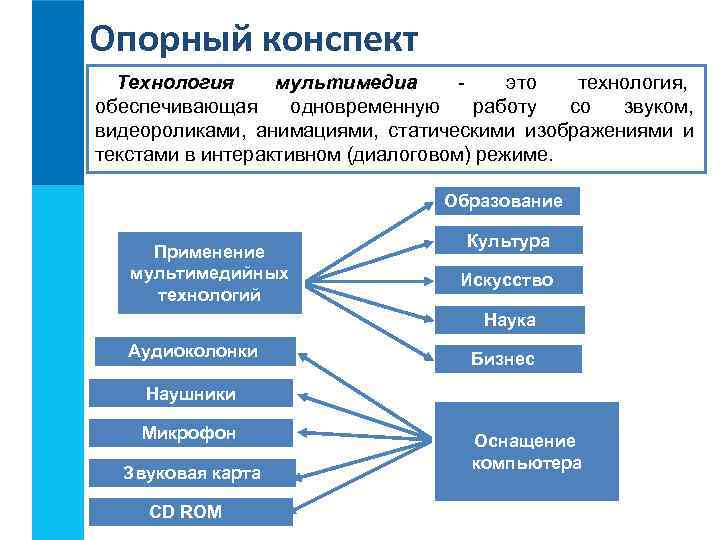 Опорный конспект

Технология мультимедиа - это технология, обеспечивающая одновременную работу со звуком, видеороликами, анимациями, статическими изображениями и текстами в интерактивном (диалоговом) режиме.

Применение мультимедийных технологий

Образование

Культура

Искусство

Наука

Бизнес

Аудиоколонки

Наушники

Микрофон

Звуковая карта

CD ROM

Оснащение компьютера